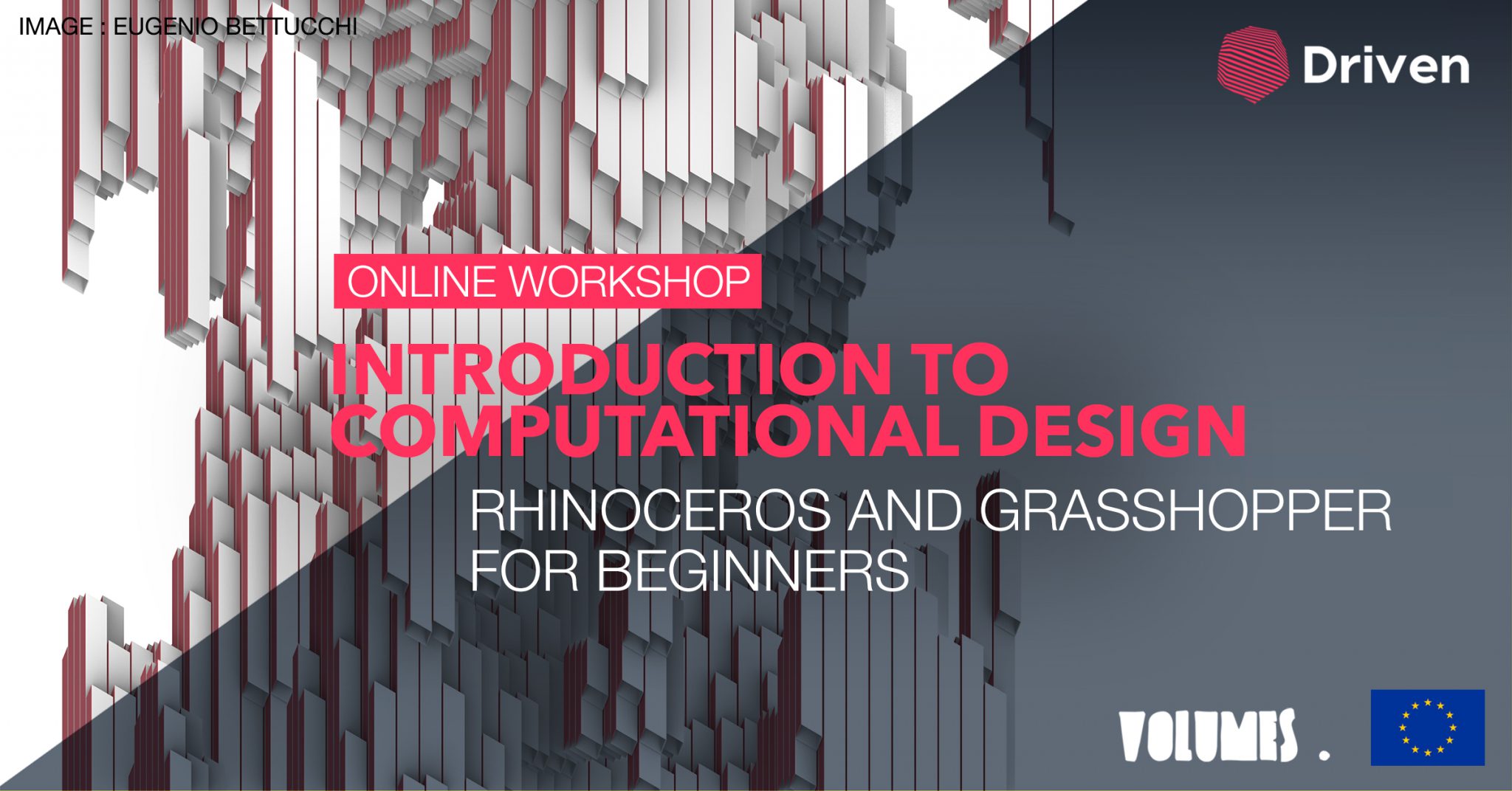 IMAGE : EUGENIO BETTUCCHI

Driven

ONLINE WORKSHOP

INTRODUCTION TO COMPUTATIONAL DESIGN

RHINOCEROS AND GRASSHOPPER FOR BEGINNERS

VOLUMES .